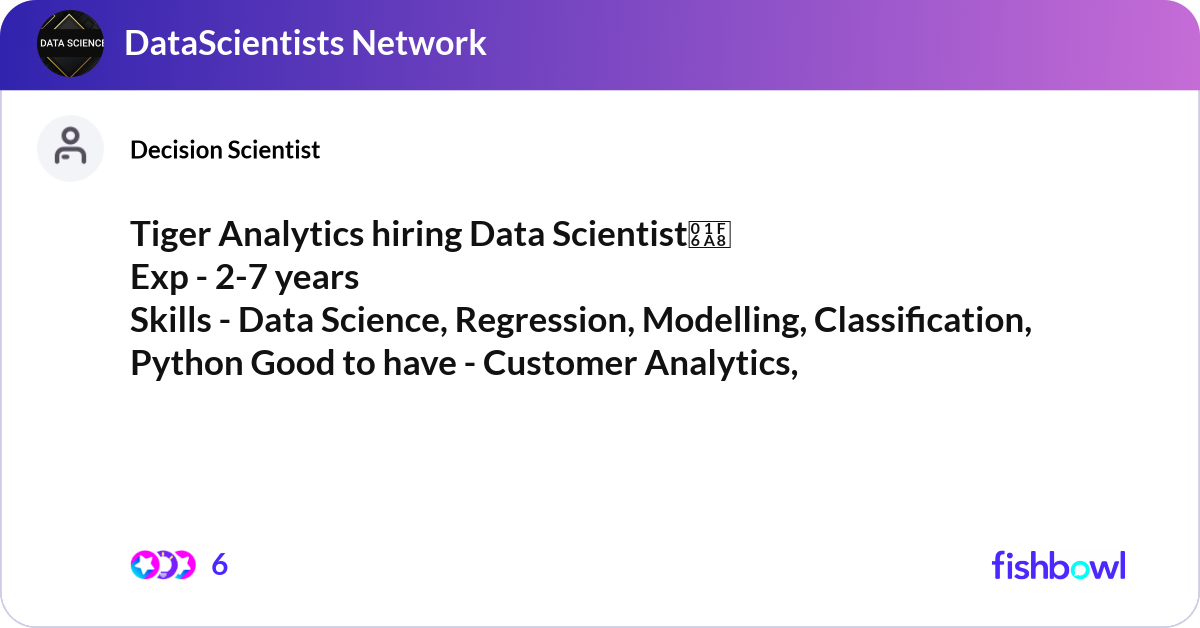 DATA SCIENCE

DataScientists Network

Decision Scientist

Tiger Analytics hiring Data Scientist
Exp - 2-7 years
Skills - Data Science, Regression, Modelling, Classification, Python Good to have - Customer Analytics,

6

fishbowl